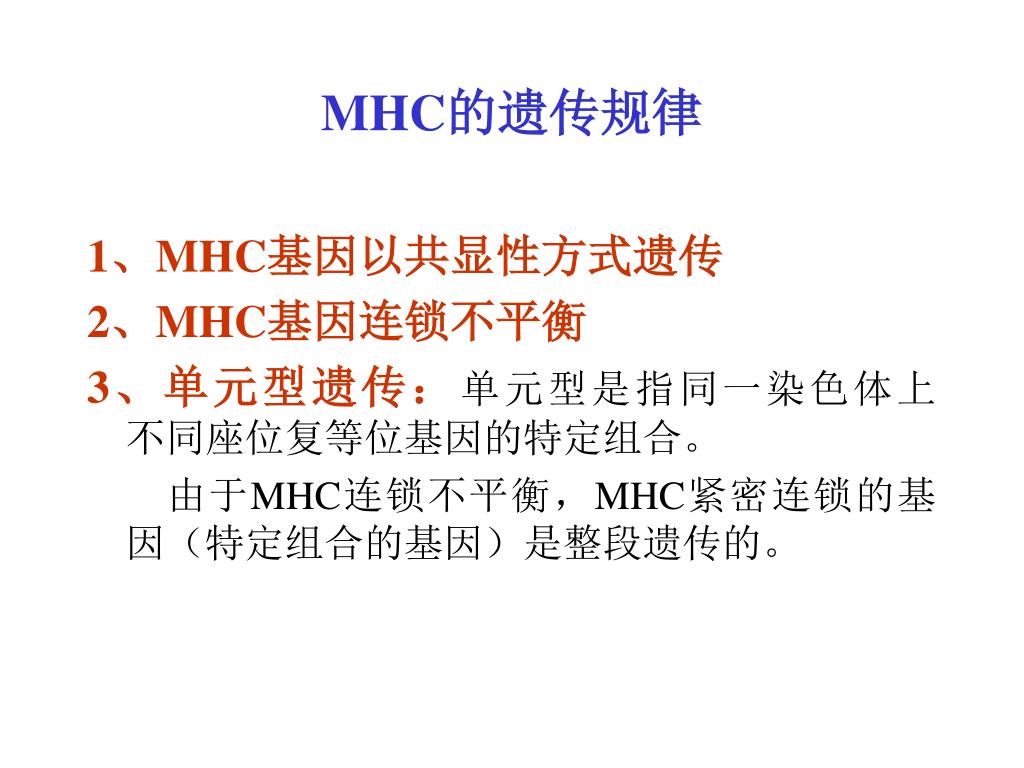 MHC的遗传规律

1、MHC基因以共显性方式遗传
2、MHC基因连锁不平衡
3、单元型遗传：单元型是指同一染色体上不同座位复等位基因的特定组合。

由于MHC连锁不平衡，MHC紧密连锁的基因（特定组合的基因）是整段遗传的。